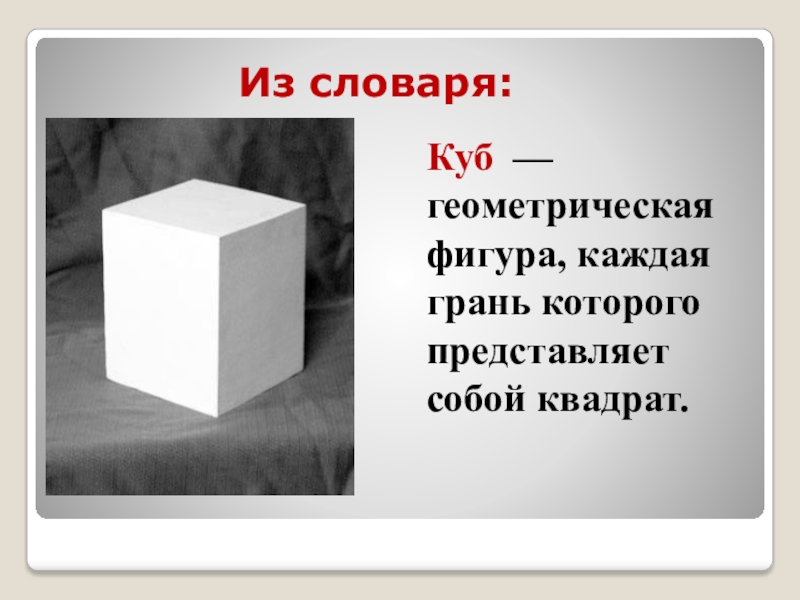 Из словаря:

Куб — геометрическая фигура, каждая грань которого представляет собой квадрат.